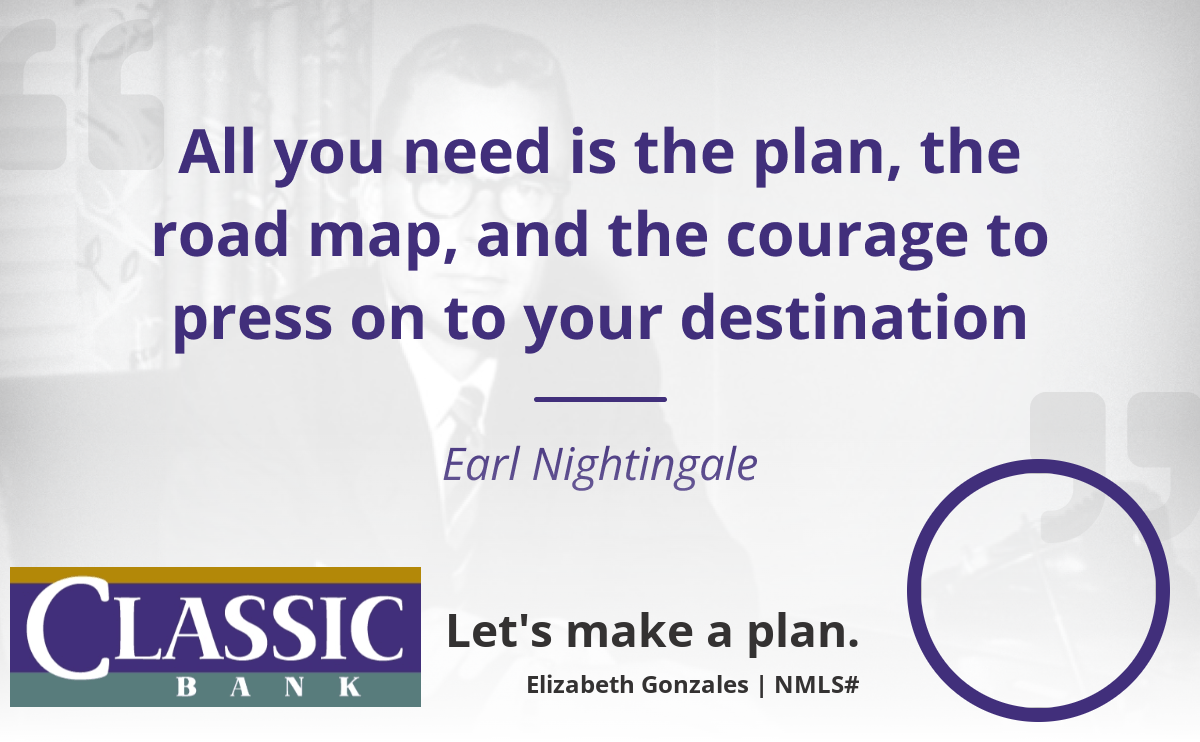 All you need is the plan, the road map, and the courage to press on to your destination

Earl Nightingale

CLASSIC
BANK

Let's make a plan.

Elizabeth Gonzales | NMLS#